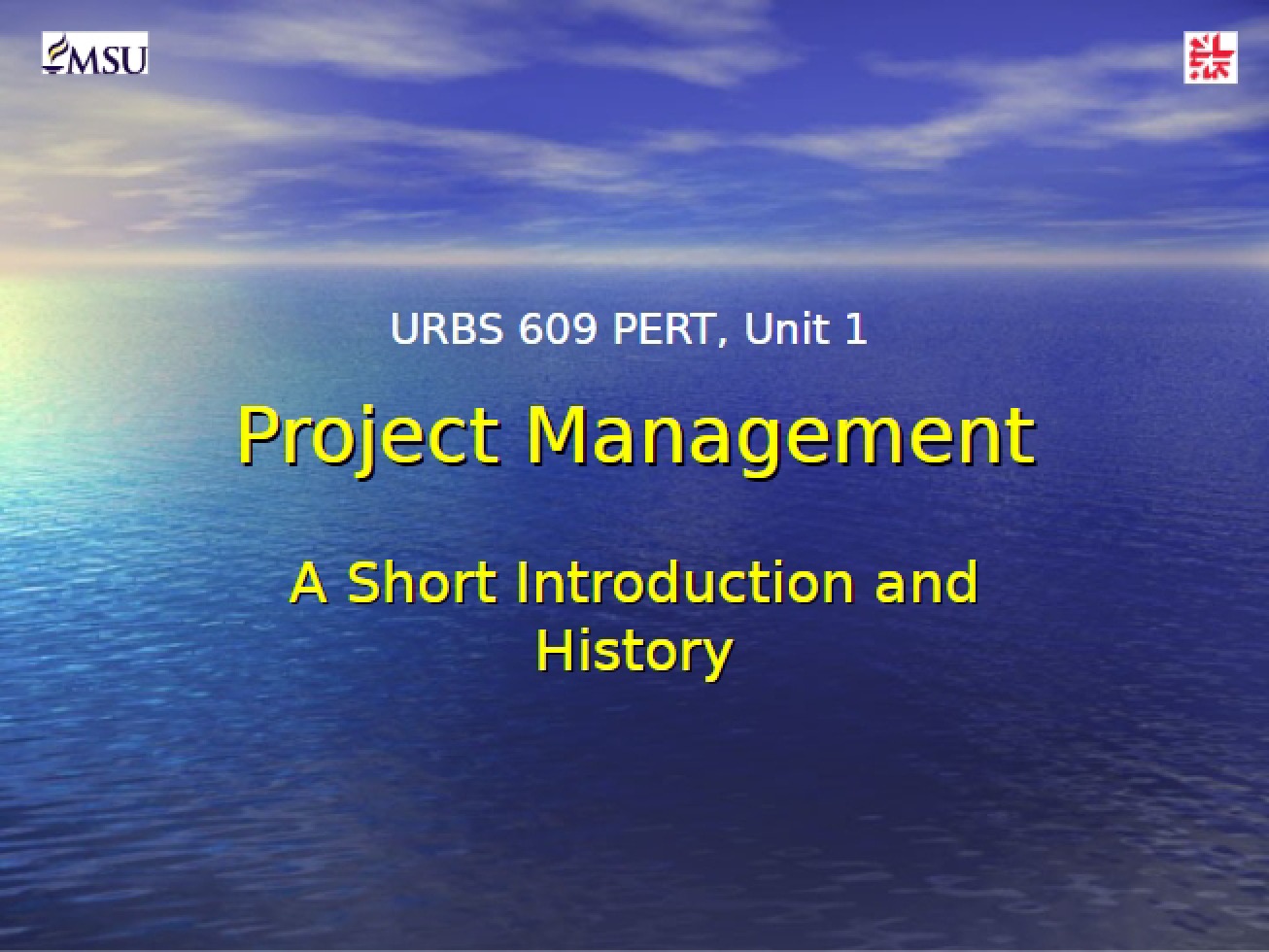 MSU

URBS 609 PERT, Unit 1

Project Management

A Short Introduction and History